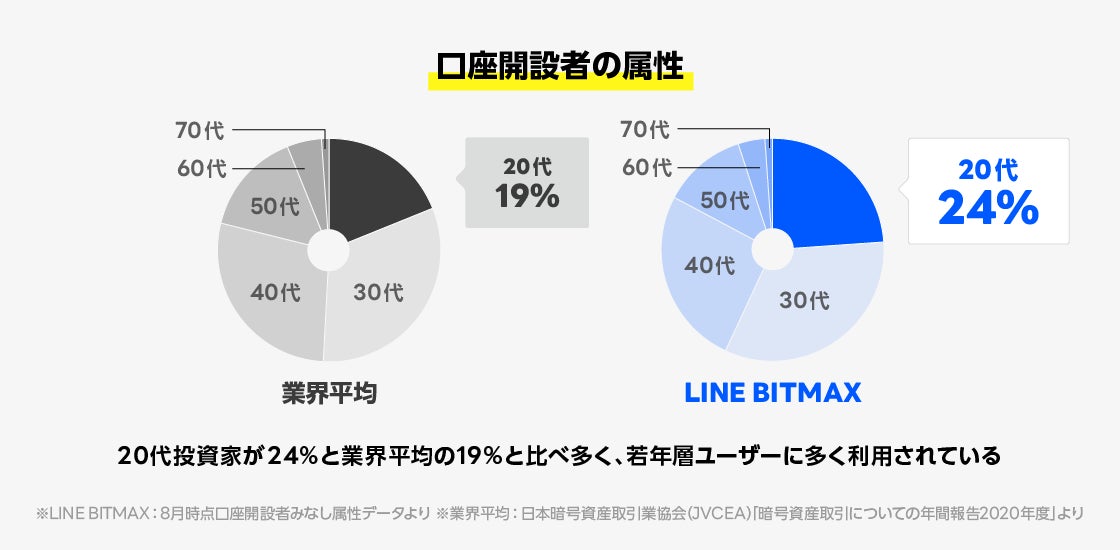 口座開設者の属性

70代
60代
50代
40代
30代
20代
19%

業界平均

70代
60代
50代
40代
30代
20代
24%

LINE BITMAX

20代投資家が24%と業界平均の19%と比べ多く、若年層ユーザーに多く利用されている

※LINE BITMAX：8月時点口座開設者みなし属性データより ※業界平均：日本暗号資産取引業協会（JVCEA）「暗号資産取引についての年間報告2020年度」より